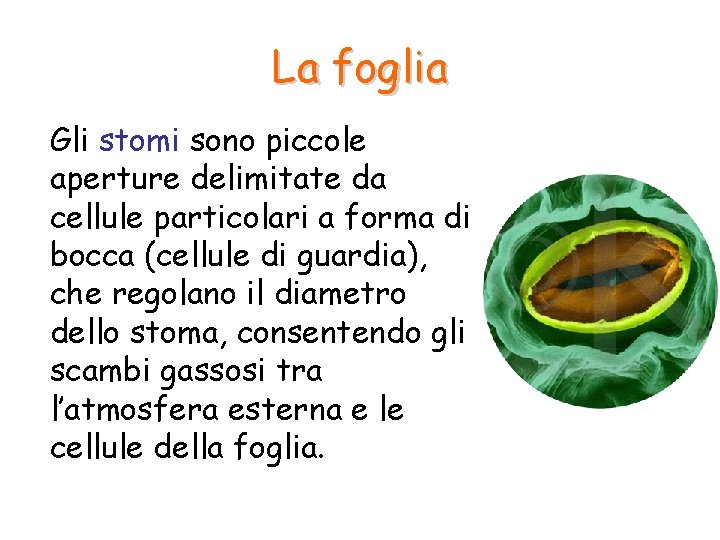 La foglia

Gli stomi sono piccole aperture delimitate da cellule particolari a forma di bocca (cellule di guardia), che regolano il diametro dello stoma, consentendo gli scambi gassosi tra l'atmosfera esterna e le cellule della foglia.